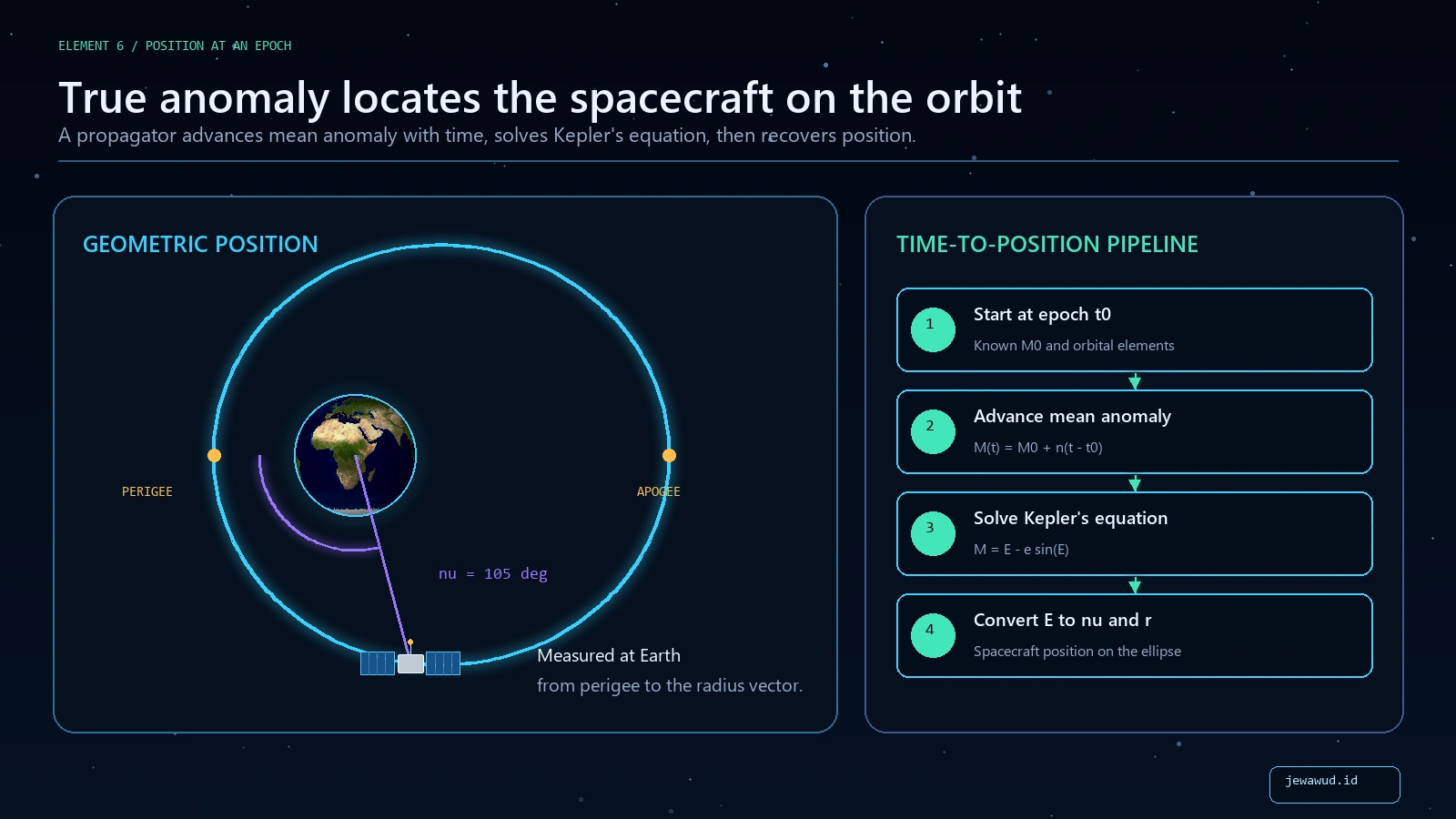 ELEMENT 6 / POSITION AT AN EPOCH

True anomaly locates the spacecraft on the orbit

A propagator advances mean anomaly with time, solves Kepler's equation, then recovers position.

GEOMETRIC POSITION

PERIGEE

APOGEE

nu = 105 deg

Measured at Earth

from perigee to the radius vector.

TIME-TO-POSITION PIPELINE

1

Start at epoch t0

Known M0 and orbital elements

2

Advance mean anomaly

M(t) = M0 + n(t - t0)

3

Solve Kepler's equation

M = E - e sin(E)

4

Convert E to nu and r

Spacecraft position on the ellipse

jewawud.id